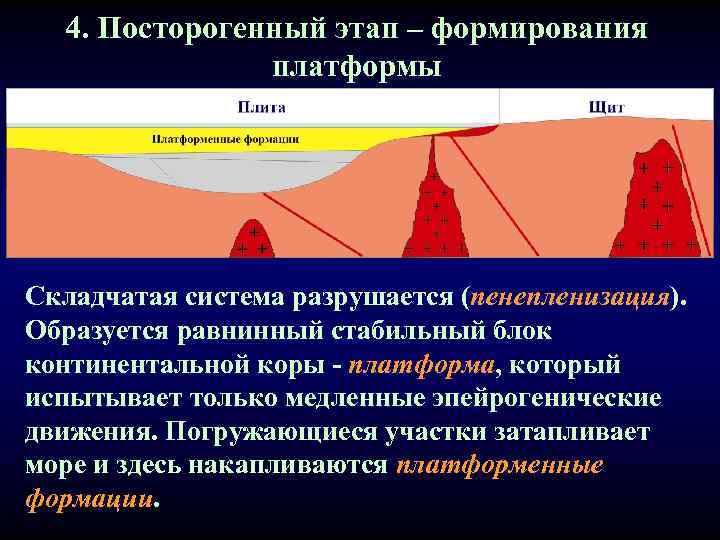 4. Посторогенный этап – формирования платформы

Плита

Щит

Платформенные формации

Складчатая система разрушается (пенепленизация). Образуется равнинный стабильный блок континентальной коры - платформа, который испытывает только медленные эпейрогенические движения. Погружающиеся участки затапливает море и здесь накапливаются платформенные формации.